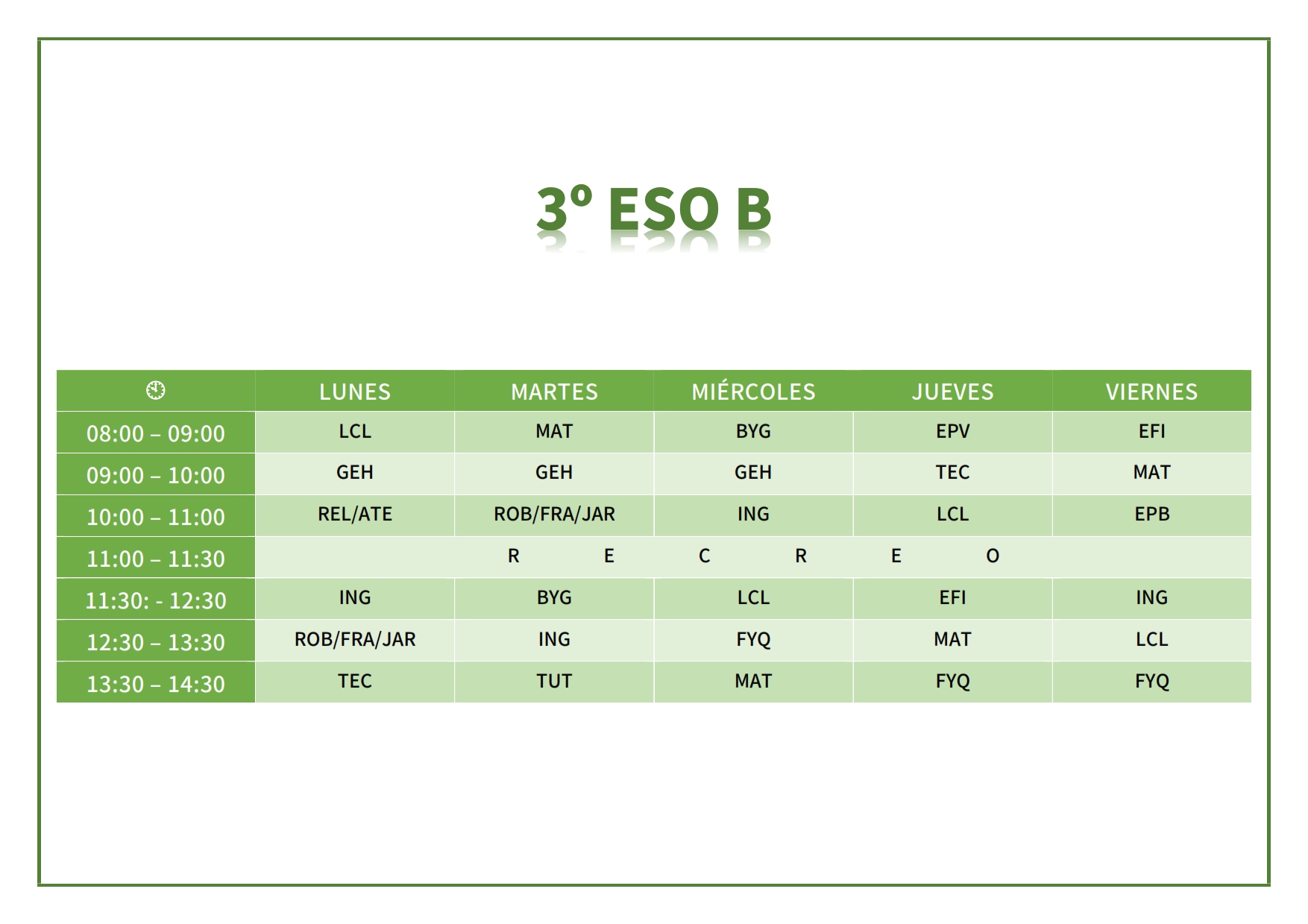 3º ESO B

|  | LUNES | MARTES | MIÉRCOLES | JUEVES | VIERNES |
|---|---|---|---|---|---|
| 08:00 – 09:00 | LCL | MAT | BYG | EPV | EFI |
| 09:00 – 10:00 | GEH | GEH | GEH | TEC | MAT |
| 10:00 – 11:00 | REL/ATE | ROB/FRA/JAR | ING | LCL | EPB |
| 11:00 – 11:30 | R E C R E O |  |  |  |  |
| 11:30: - 12:30 | ING | BYG | LCL | EFI | ING |
| 12:30 – 13:30 | ROB/FRA/JAR | ING | FYQ | MAT | LCL |
| 13:30 – 14:30 | TEC | TUT | MAT | FYQ | FYQ |